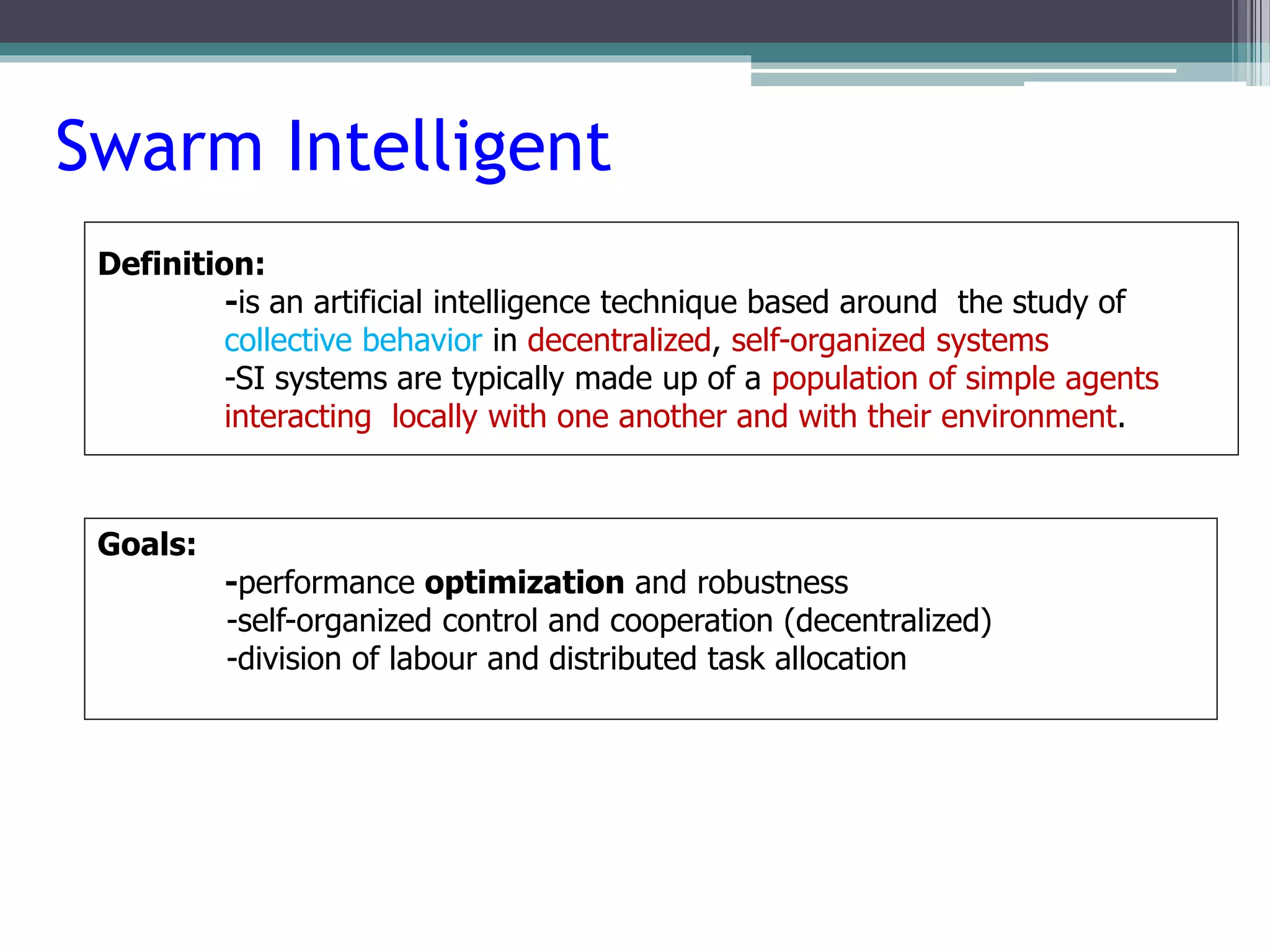 Swarm Intelligent

Definition:
-is an artificial intelligence technique based around the study of collective behavior in decentralized, self-organized systems
-SI systems are typically made up of a population of simple agents interacting locally with one another and with their environment.

Goals:
-performance optimization and robustness
-self-organized control and cooperation (decentralized)
-division of labour and distributed task allocation